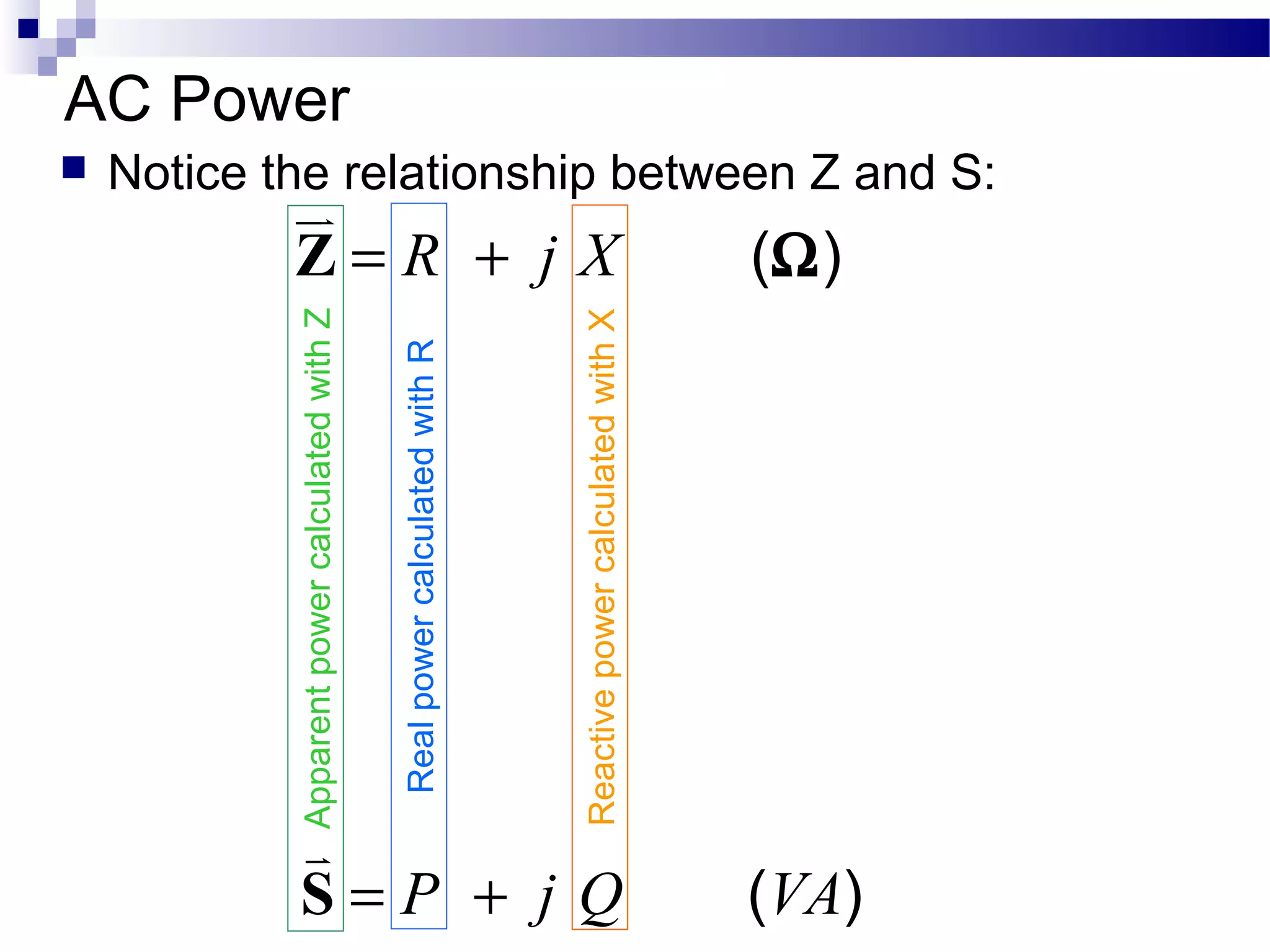 AC Power

Notice the relationship between Z and S:

$\vec{\mathbf{Z}} = R + jX \quad (\Omega)$

Apparent power calculated with Z

Real power calculated with R

Reactive power calculated with X

$\vec{\mathbf{S}} = P + jQ \quad (VA)$